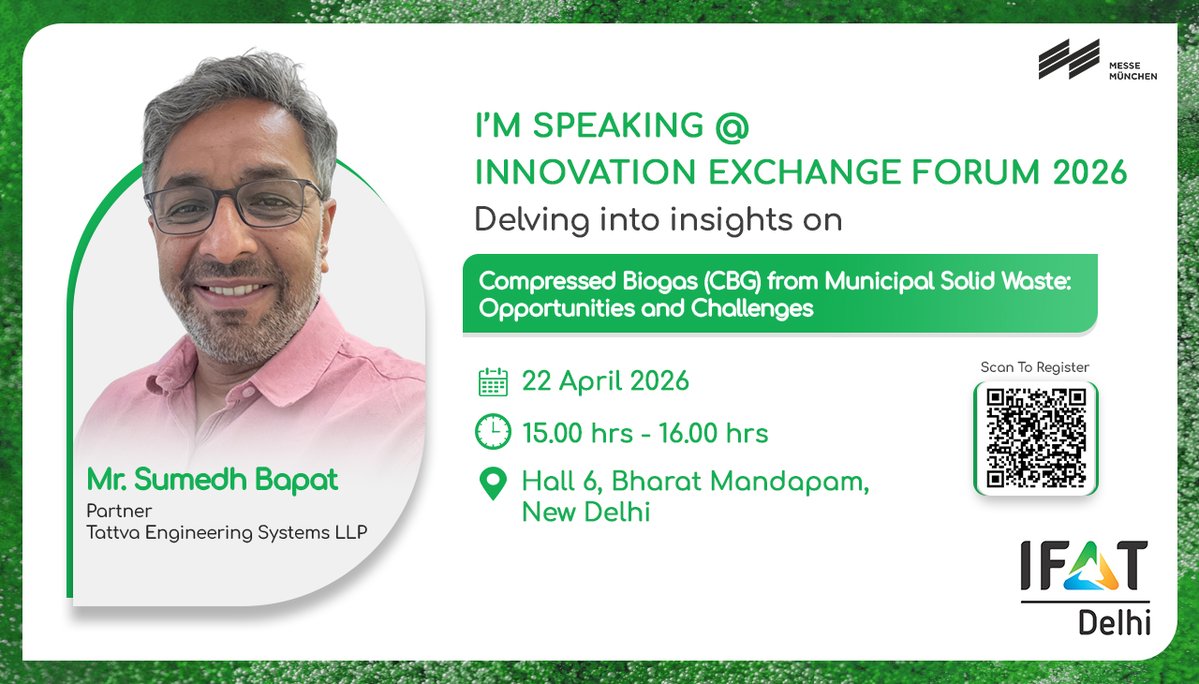 MESSE MÜNCHEN

I'M SPEAKING @
INNOVATION EXCHANGE FORUM 2026
Delving into insights on

Compressed Biogas (CBG) from Municipal Solid Waste: Opportunities and Challenges

22 April 2026

15.00 hrs - 16.00 hrs

Hall 6, Bharat Mandapam, New Delhi

Scan To Register

Mr. Sumedh Bapat
Partner
Tattva Engineering Systems LLP

IFAT
Delhi